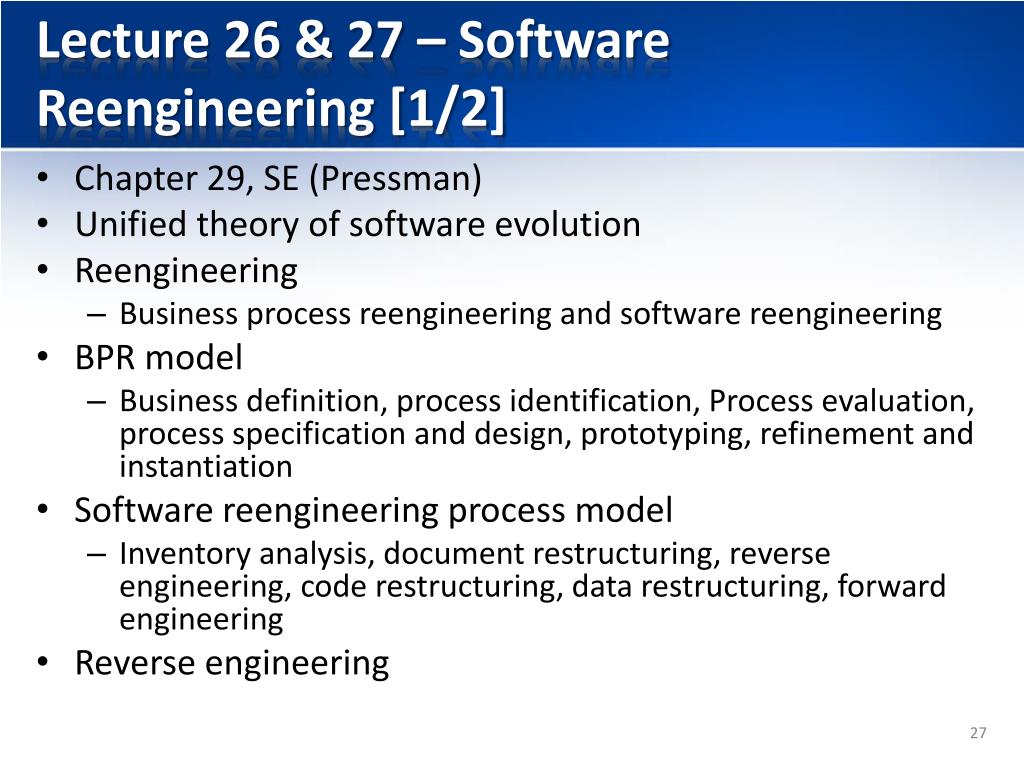 Lecture 26 & 27 – Software Reengineering [1/2]

• Chapter 29, SE (Pressman)
• Unified theory of software evolution
• Reengineering
– Business process reengineering and software reengineering
• BPR model
– Business definition, process identification, Process evaluation, process specification and design, prototyping, refinement and instantiation
• Software reengineering process model
– Inventory analysis, document restructuring, reverse engineering, code restructuring, data restructuring, forward engineering
• Reverse engineering

27